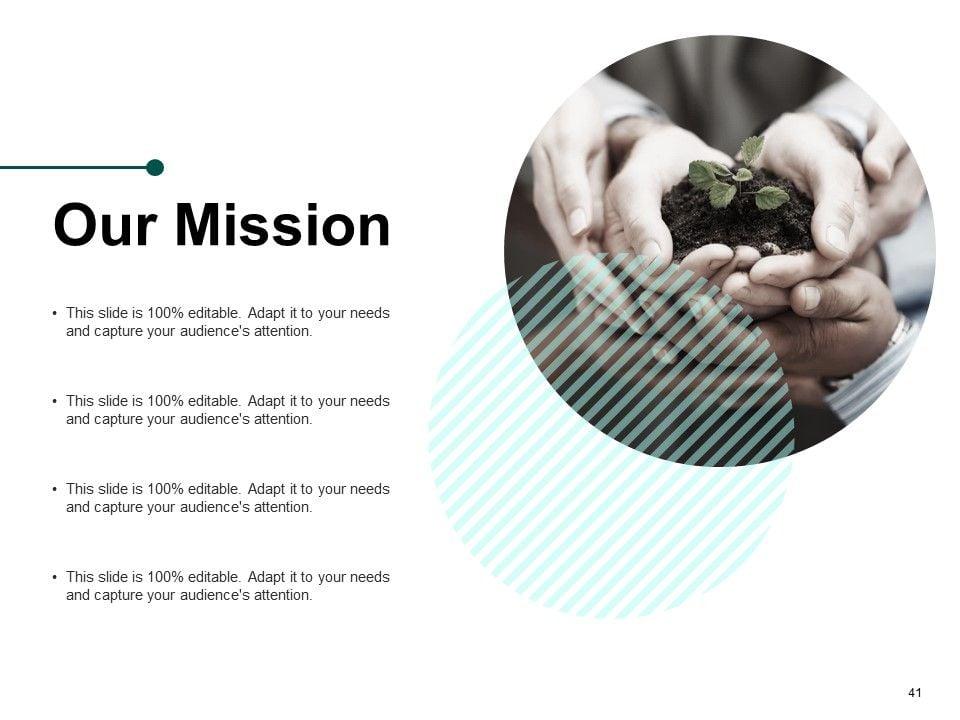 Our Mission

• This slide is 100% editable. Adapt it to your needs and capture your audience's attention.

• This slide is 100% editable. Adapt it to your needs and capture your audience's attention.

• This slide is 100% editable. Adapt it to your needs and capture your audience's attention.

• This slide is 100% editable. Adapt it to your needs and capture your audience's attention.

41